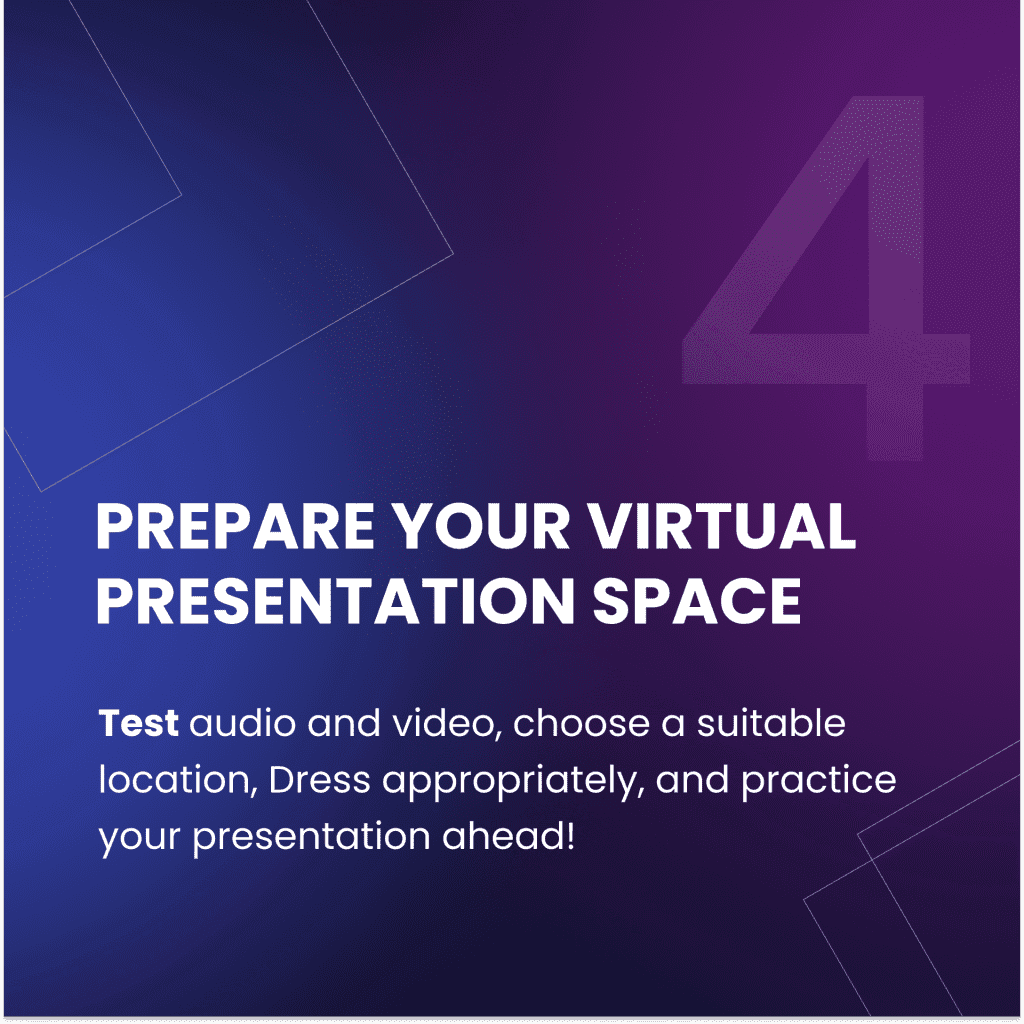 4

PREPARE YOUR VIRTUAL PRESENTATION SPACE

Test audio and video, choose a suitable location, Dress appropriately, and practice your presentation ahead!